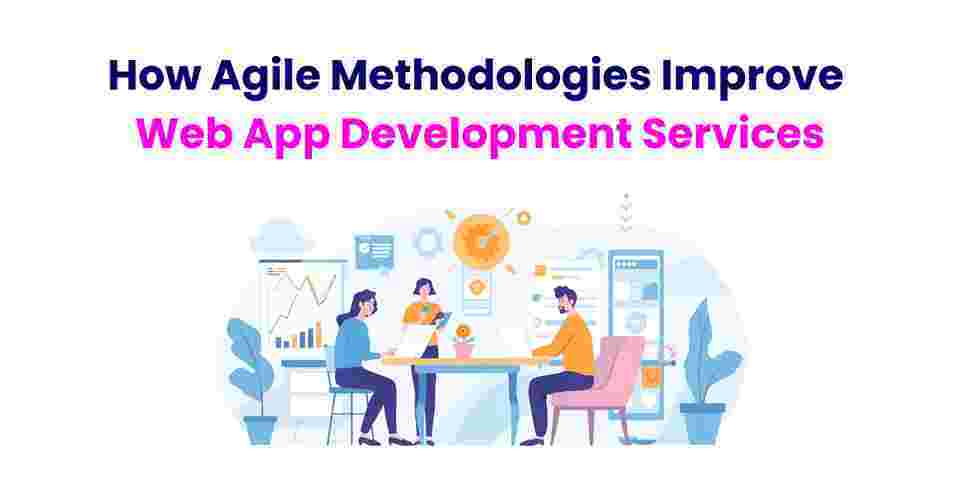 How Agile Methodologies Improve
Web App Development Services